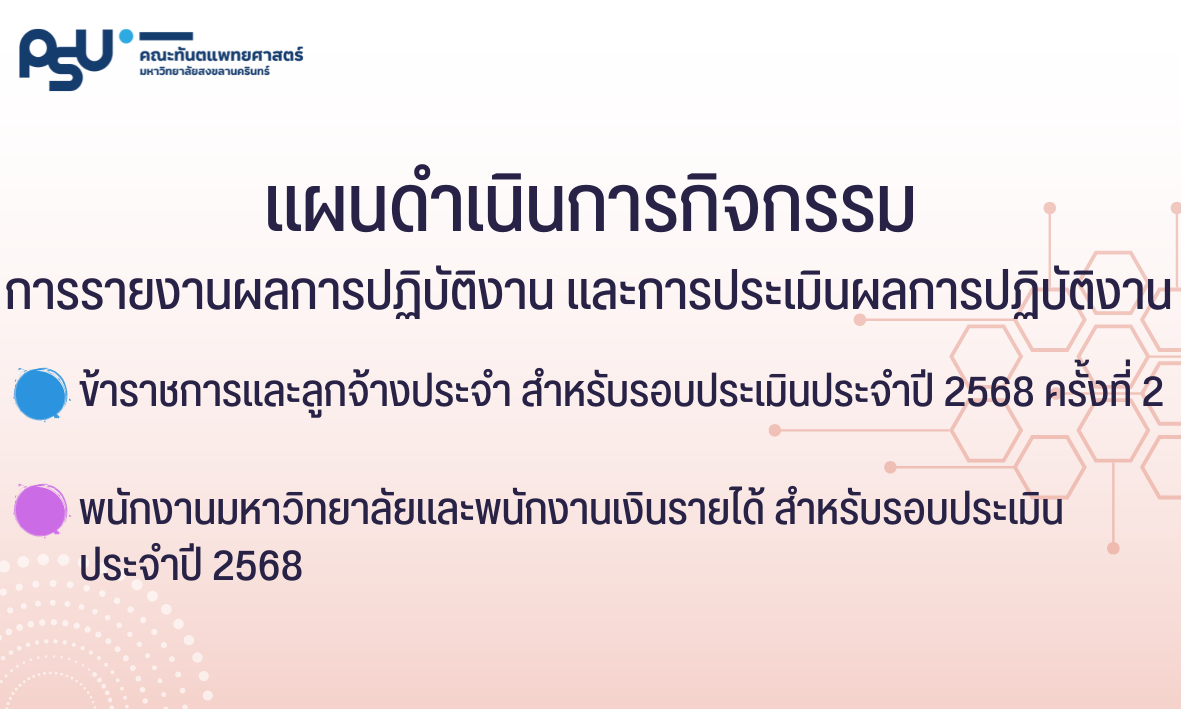 PSU คณะทันตแพทยศาสตร์
มหาวิทยาลัยสงขลานครินทร์

แผนดำเนินการกิจกรรม

การรายงานผลการปฏิบัติงาน และการประเมินผลการปฏิบัติงาน

ข้าราชการและลูกจ้างประจำ สำหรับรอบประเมินประจำปี 2568 ครั้งที่ 2

พนักงานมหาวิทยาลัยและพนักงานเงินรายได้ สำหรับรอบประเมินประจำปี 2568